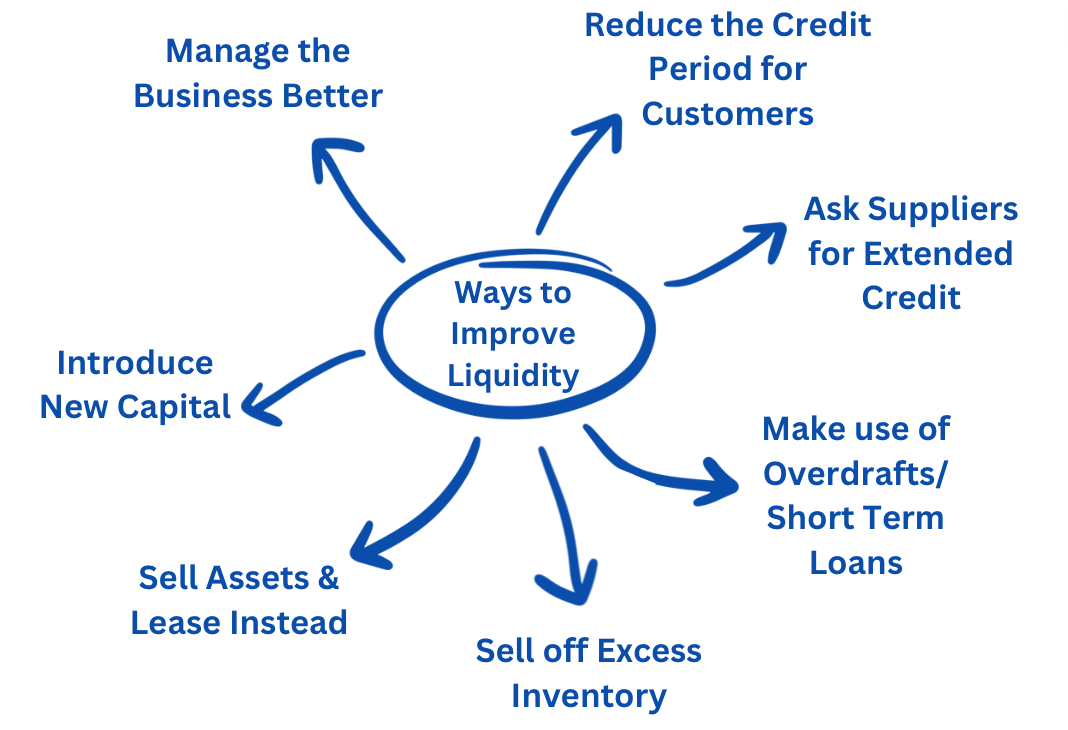 Ways to Improve Liquidity

Manage the Business Better

Reduce the Credit Period for Customers

Ask Suppliers for Extended Credit

Make use of Overdrafts/ Short Term Loans

Sell off Excess Inventory

Sell Assets & Lease Instead

Introduce New Capital